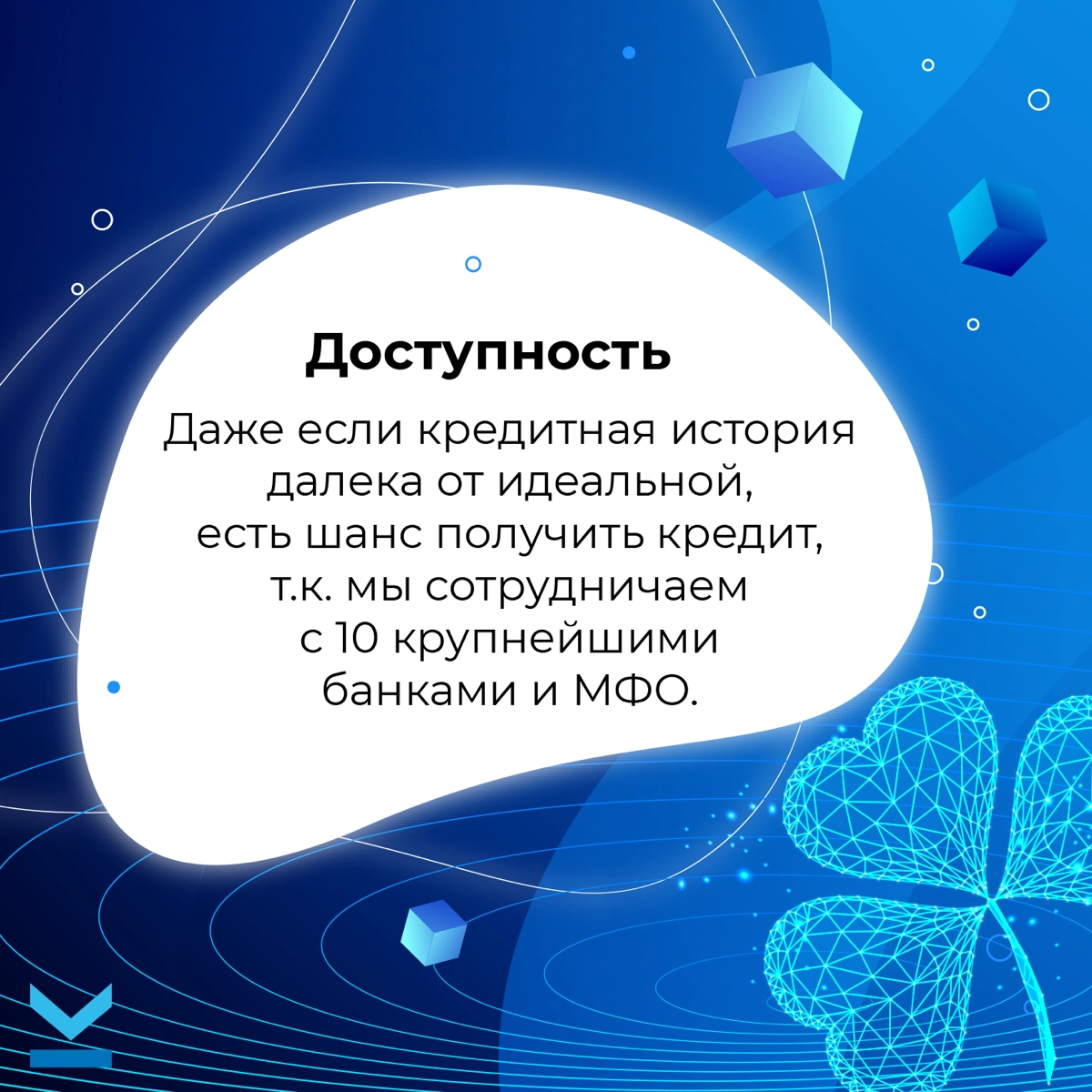 Доступность

Даже если кредитная история далека от идеальной, есть шанс получить кредит, т.к. мы сотрудничаем с 10 крупнейшими банками и МФО.